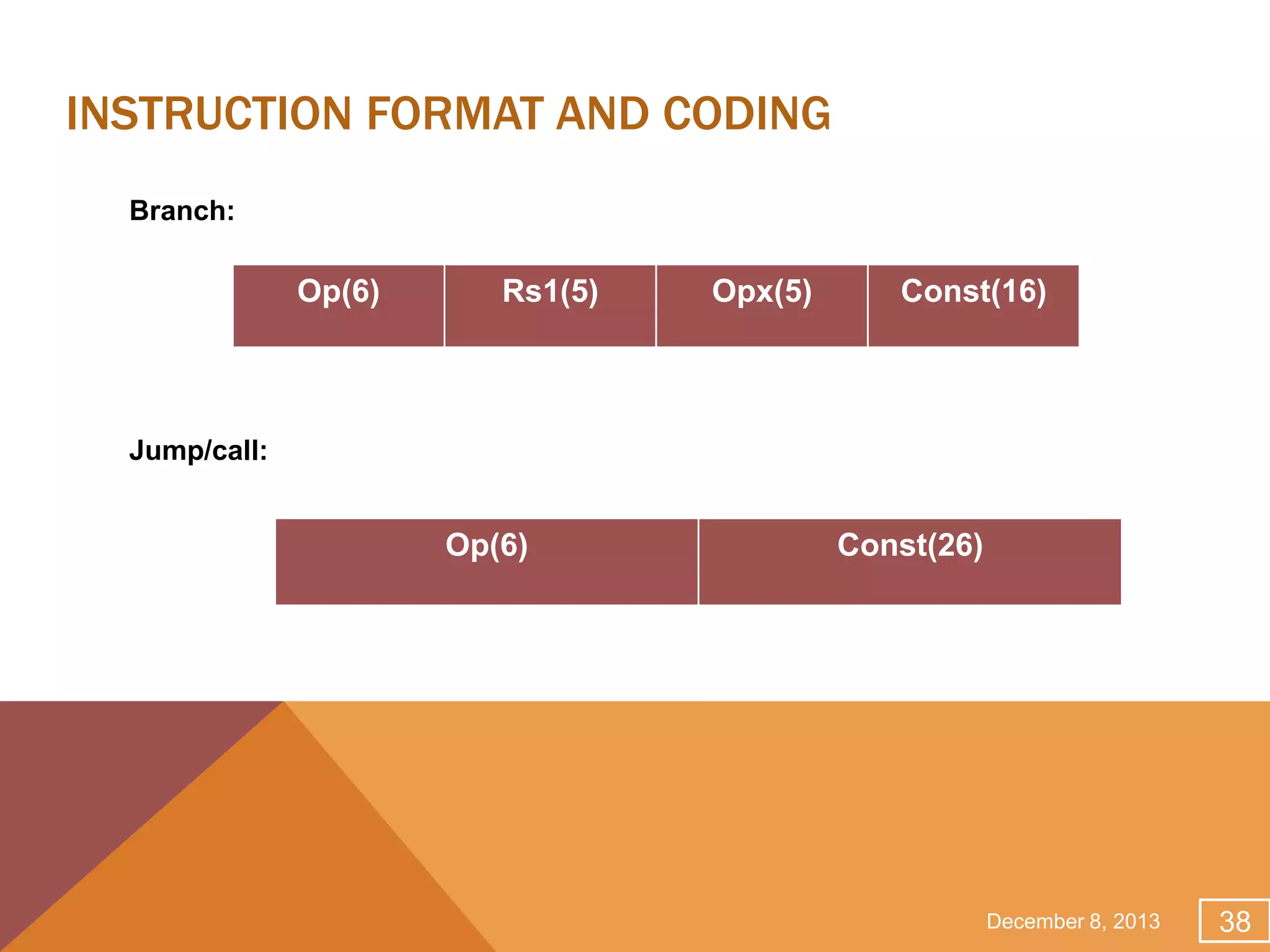 INSTRUCTION FORMAT AND CODING

Branch:

| Op(6) | Rs1(5) | Opx(5) | Const(16) |
|---|---|---|---|

Jump/call:

| Op(6) | Const(26) |
|---|---|

December 8, 2013

38